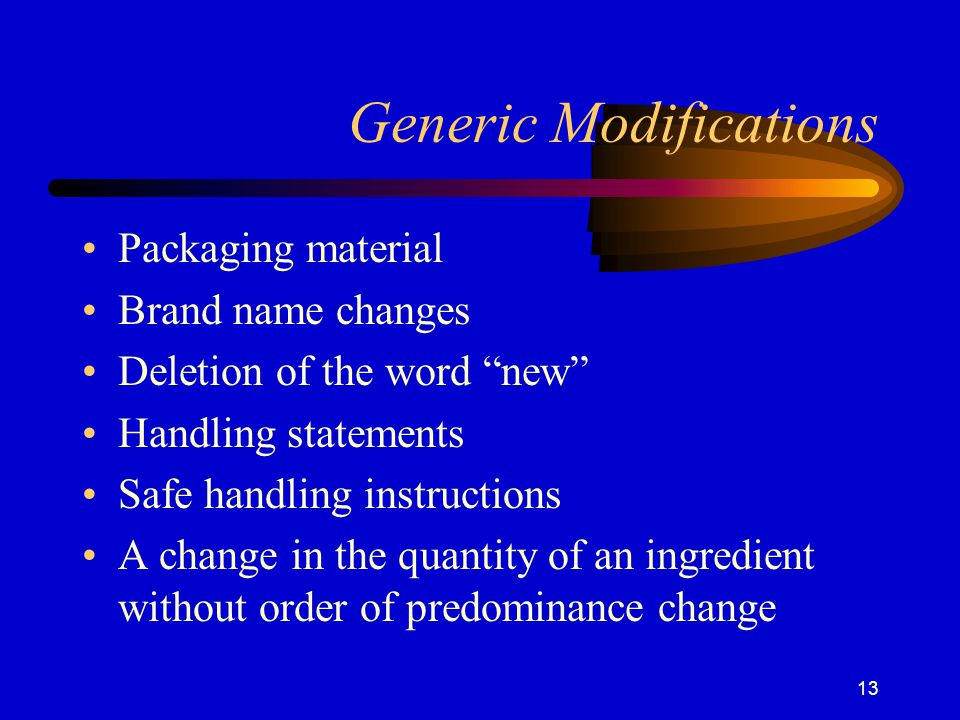 Generic Modifications

• Packaging material
• Brand name changes
• Deletion of the word “new”
• Handling statements
• Safe handling instructions
• A change in the quantity of an ingredient without order of predominance change

13